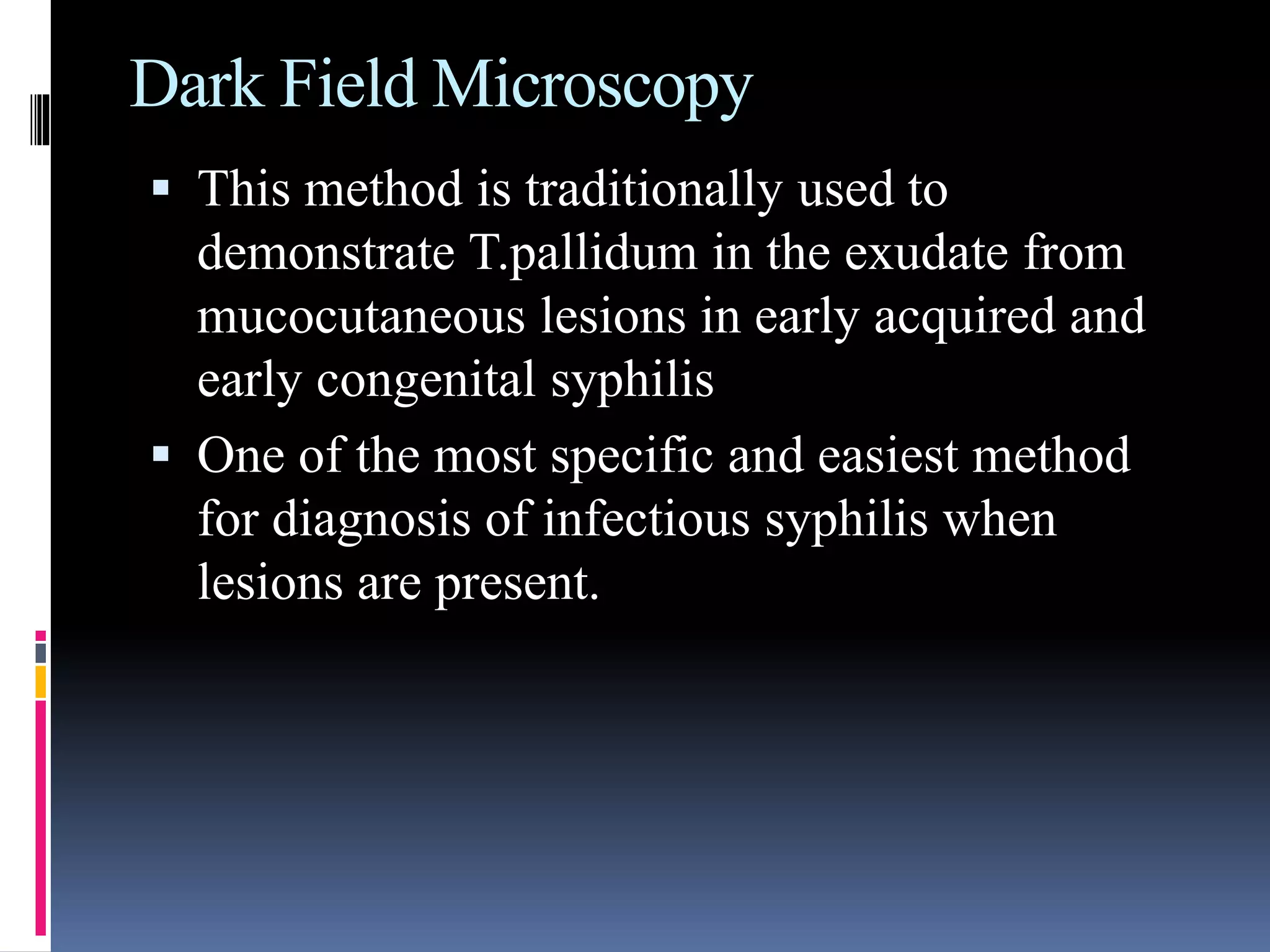 Dark Field Microscopy

▪ This method is traditionally used to demonstrate T.pallidum in the exudate from mucocutaneous lesions in early acquired and early congenital syphilis

▪ One of the most specific and easiest method for diagnosis of infectious syphilis when lesions are present.